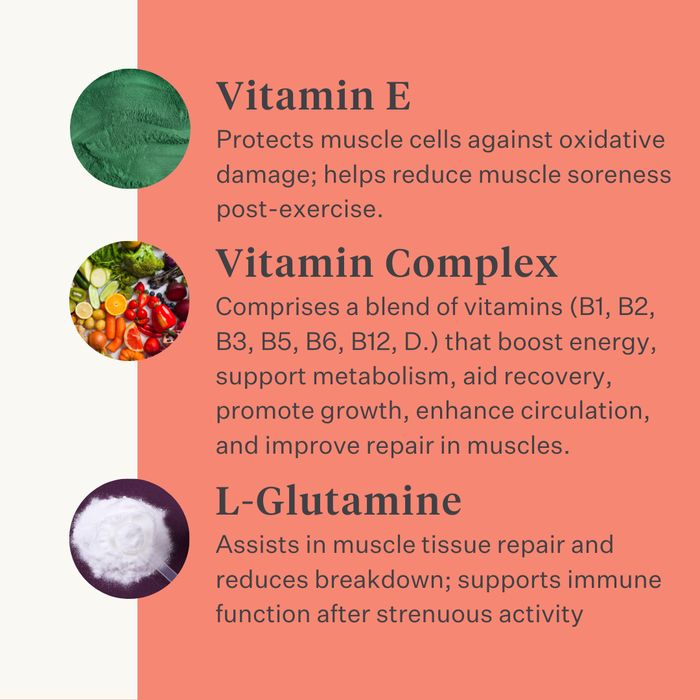 Vitamin E
Protects muscle cells against oxidative damage; helps reduce muscle soreness post-exercise.

Vitamin Complex
Comprises a blend of vitamins (B1, B2, B3, B5, B6, B12, D.) that boost energy, support metabolism, aid recovery, promote growth, enhance circulation, and improve repair in muscles.

L-Glutamine
Assists in muscle tissue repair and reduces breakdown; supports immune function after strenuous activity